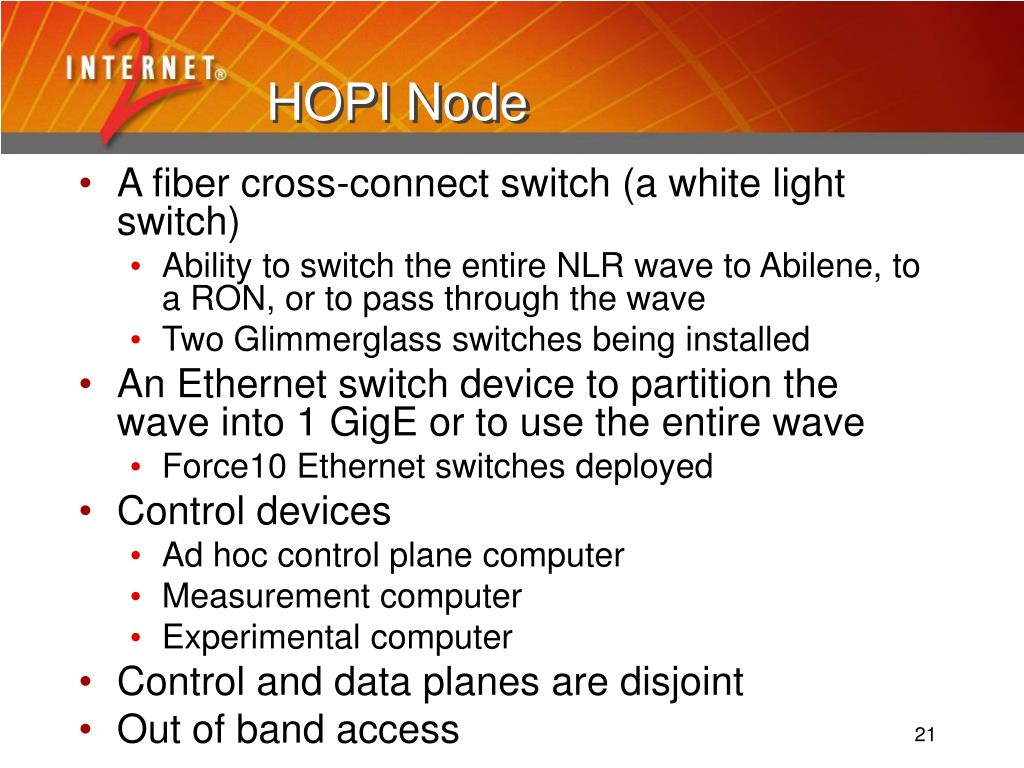 INTERNET® 2

HOPI Node

• A fiber cross-connect switch (a white light switch)
  • Ability to switch the entire NLR wave to Abilene, to a RON, or to pass through the wave
  • Two Glimmerglass switches being installed
• An Ethernet switch device to partition the wave into 1 GigE or to use the entire wave
  • Force10 Ethernet switches deployed
• Control devices
  • Ad hoc control plane computer
  • Measurement computer
  • Experimental computer
• Control and data planes are disjoint
• Out of band access

21